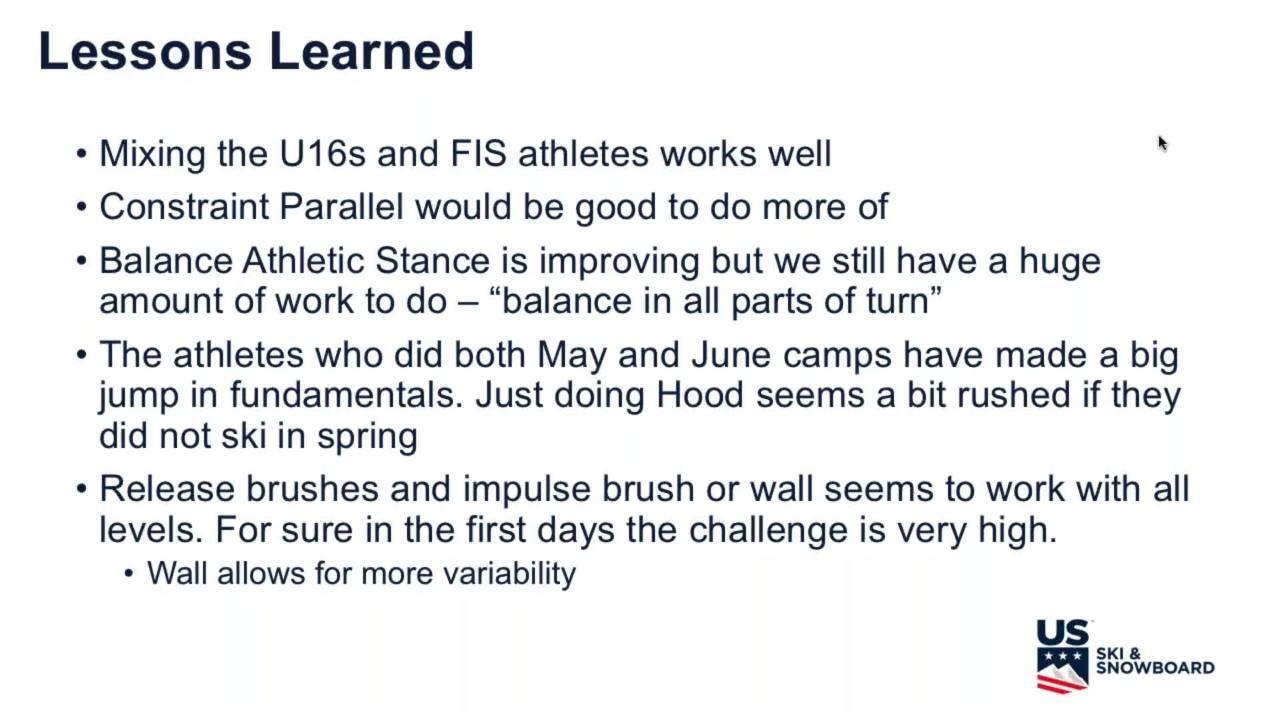 Lessons Learned

• Mixing the U16s and FIS athletes works well

• Constraint Parallel would be good to do more of

• Balance Athletic Stance is improving but we still have a huge amount of work to do – “balance in all parts of turn”

• The athletes who did both May and June camps have made a big jump in fundamentals. Just doing Hood seems a bit rushed if they did not ski in spring

• Release brushes and impulse brush or wall seems to work with all levels. For sure in the first days the challenge is very high.

• Wall allows for more variability

US SKI & SNOWBOARD